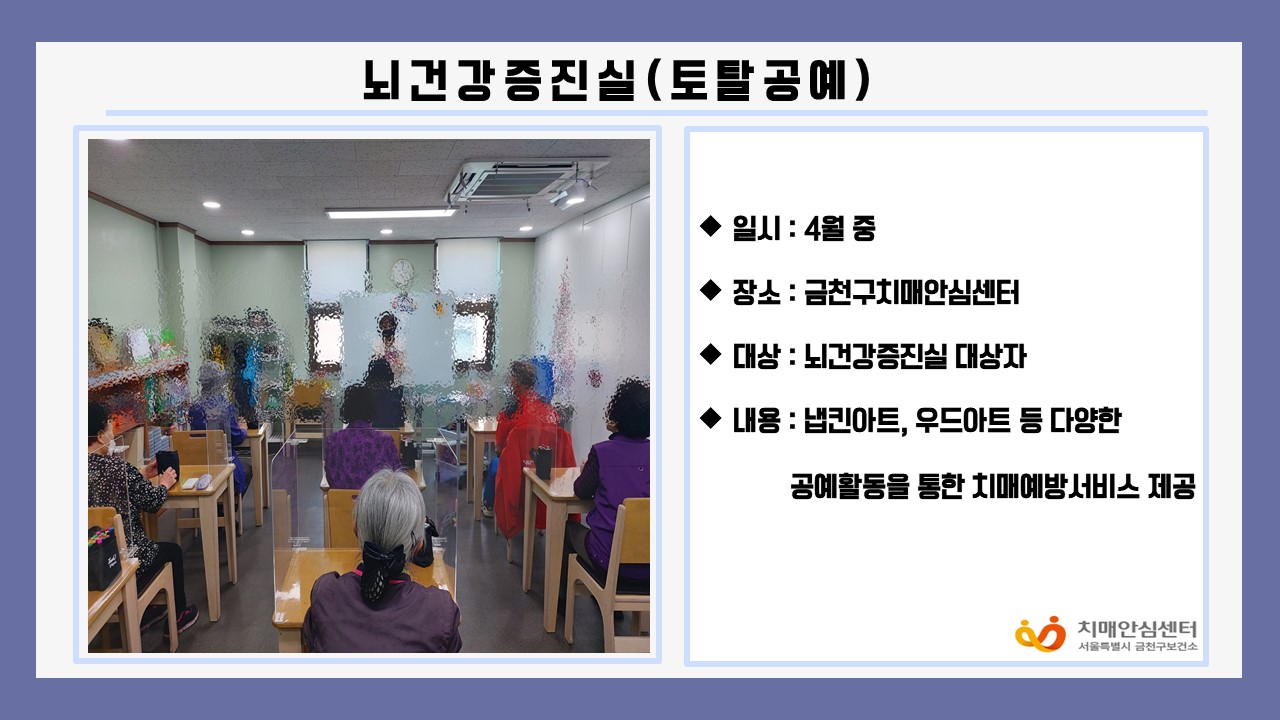 뇌건강증진실(토탈공예)

◆ 일시 : 4월 중

◆ 장소 : 금천구치매안심센터

◆ 대상 : 뇌건강증진실 대상자

◆ 내용 : 냅킨아트, 우드아트 등 다양한 공예활동을 통한 치매예방서비스 제공

치매안심센터
서울특별시 금천구보건소